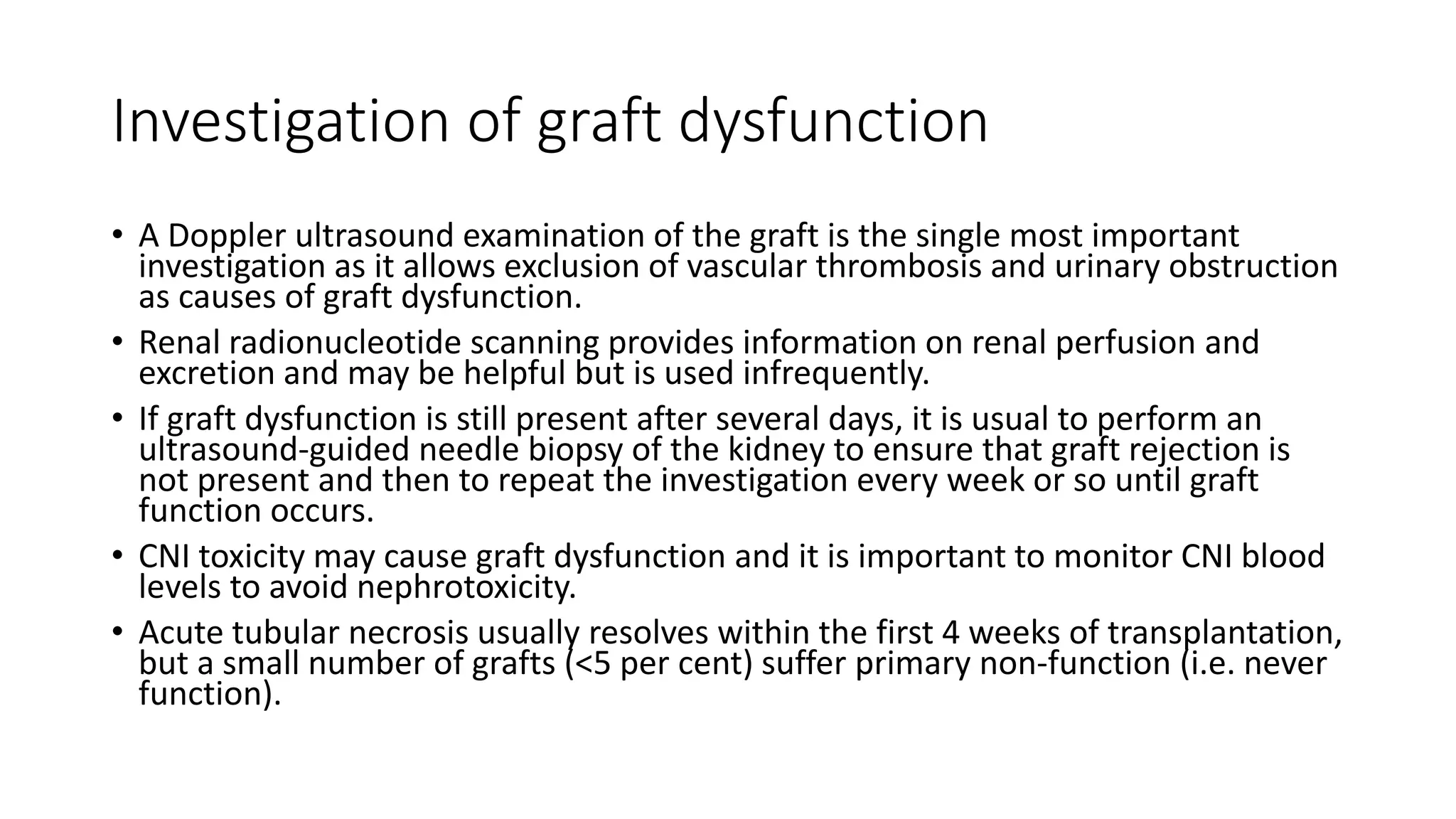 Investigation of graft dysfunction

• A Doppler ultrasound examination of the graft is the single most important investigation as it allows exclusion of vascular thrombosis and urinary obstruction as causes of graft dysfunction.

• Renal radionucleotide scanning provides information on renal perfusion and excretion and may be helpful but is used infrequently.

• If graft dysfunction is still present after several days, it is usual to perform an ultrasound-guided needle biopsy of the kidney to ensure that graft rejection is not present and then to repeat the investigation every week or so until graft function occurs.

• CNI toxicity may cause graft dysfunction and it is important to monitor CNI blood levels to avoid nephrotoxicity.

• Acute tubular necrosis usually resolves within the first 4 weeks of transplantation, but a small number of grafts (<5 per cent) suffer primary non-function (i.e. never function).